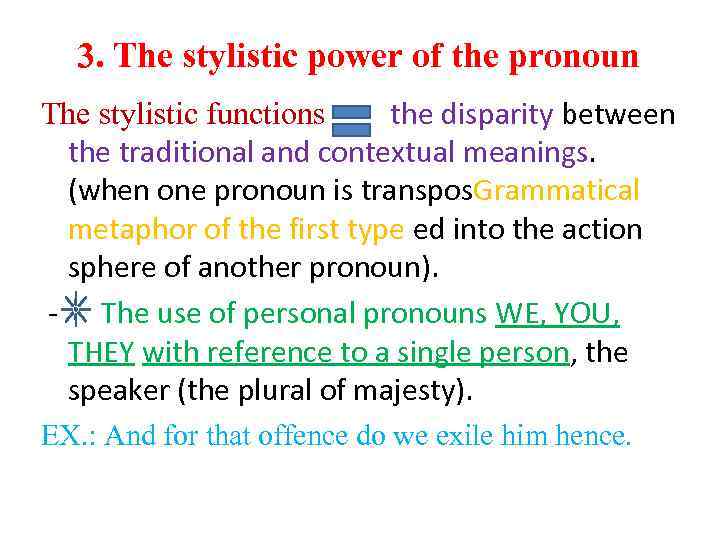 3. The stylistic power of the pronoun

The stylistic functions = the disparity between the traditional and contextual meanings. (when one pronoun is transposGrammatical metaphor of the first type ed into the action sphere of another pronoun).

- The use of personal pronouns WE, YOU, THEY with reference to a single person, the speaker (the plural of majesty).

EX.: And for that offence do we exile him hence.